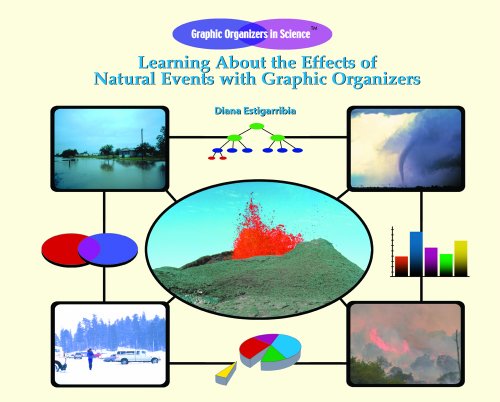 Graphic Organizers in Science™

Learning About the Effects of Natural Events with Graphic Organizers

Diana Estigarribia